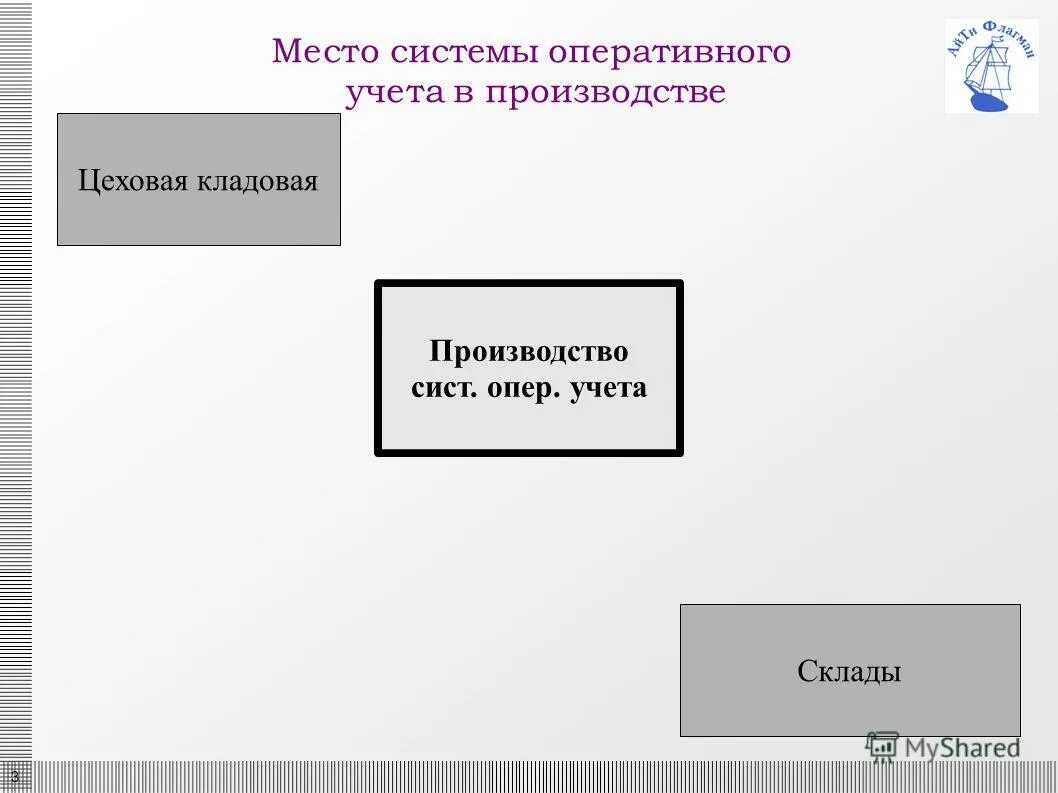 Место системы оперативного учета в производстве

АйТи Флагман

Цеховая кладовая

Производство сист. опер. учета

Склады

MyShared

3